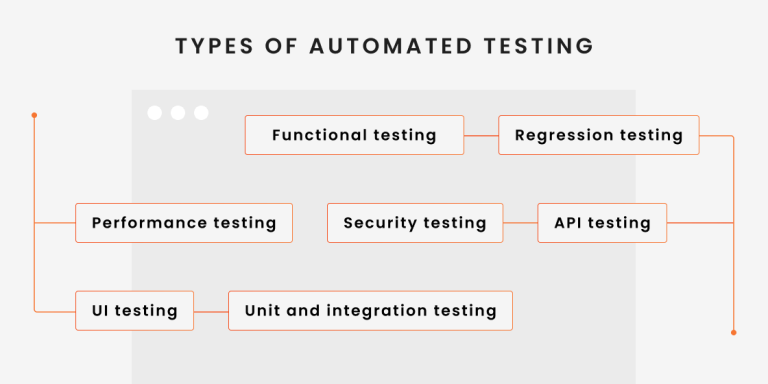 TYPES OF AUTOMATED TESTING

Functional testing

Regression testing

Performance testing

Security testing

API testing

UI testing

Unit and integration testing